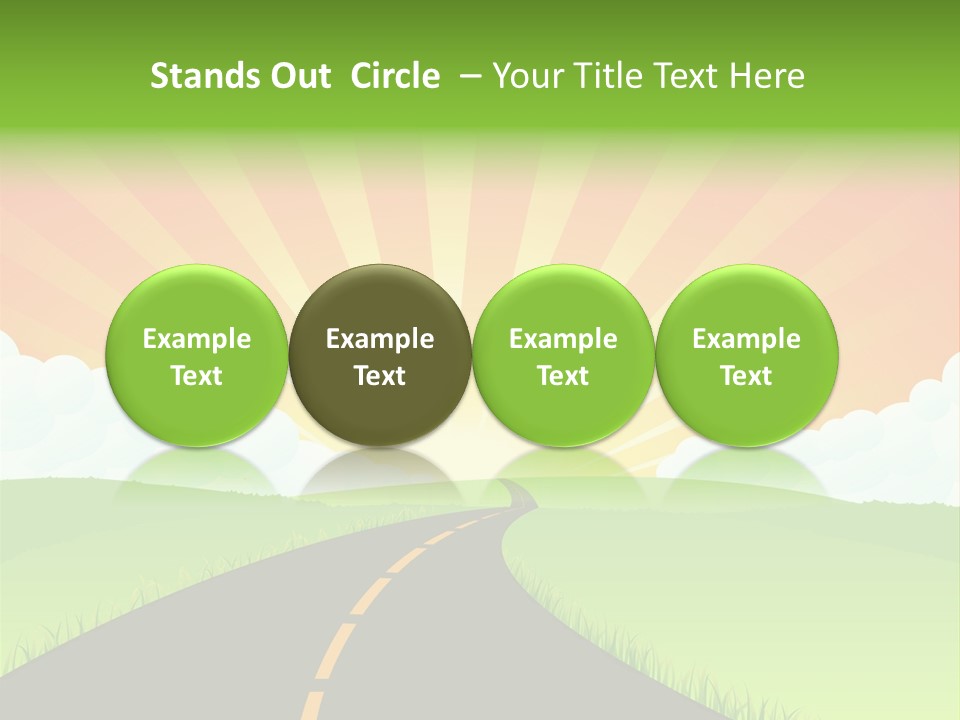 Stands Out  Circle  – Your Title Text Here

Example Text

Example Text

Example Text

Example Text